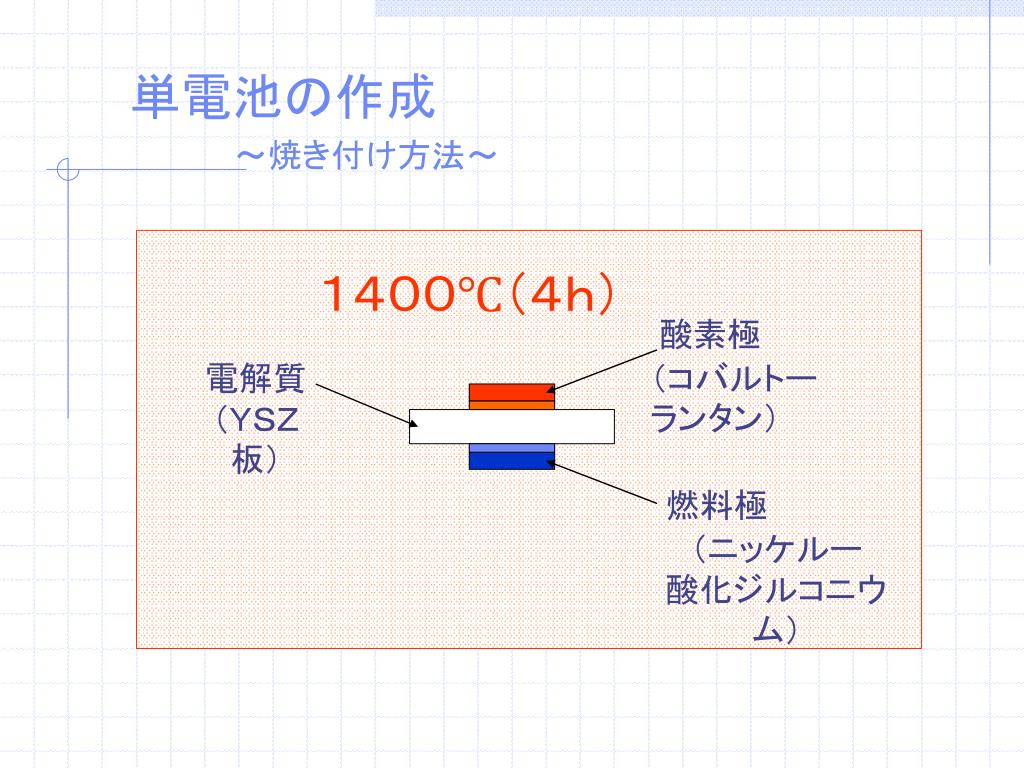 単電池の作成
～焼き付け方法～

１４００℃（４h）

電解質（YSZ板）

酸素極（コバルトーランタン）

燃料極（ニッケルー酸化ジルコニウム）